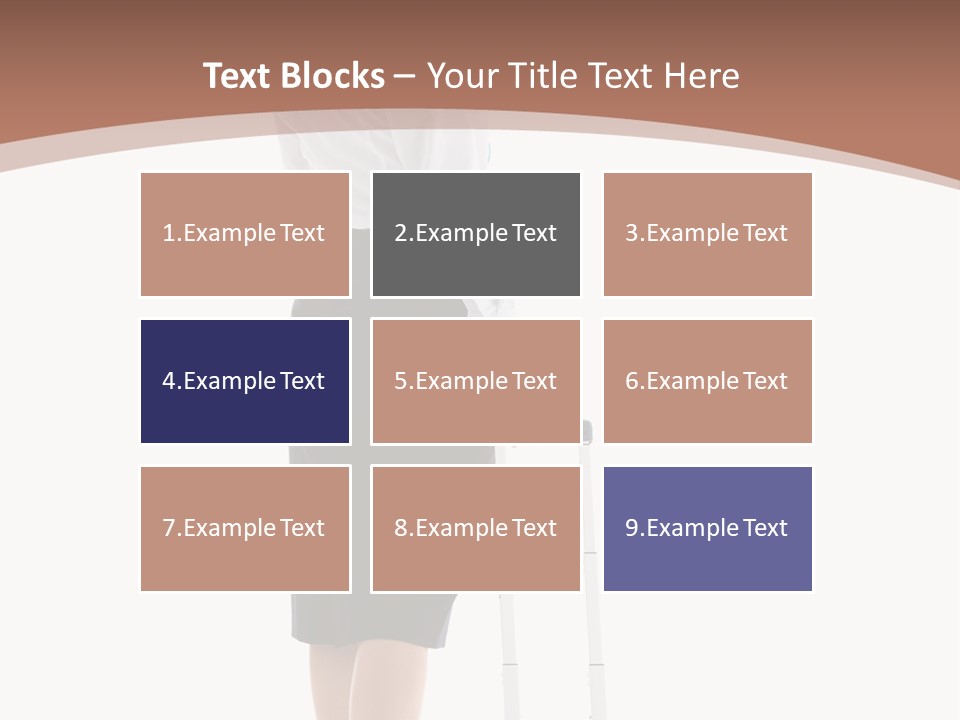 Text Blocks – Your Title Text Here

1.Example Text

2.Example Text

3.Example Text

4.Example Text

5.Example Text

6.Example Text

7.Example Text

8.Example Text

9.Example Text